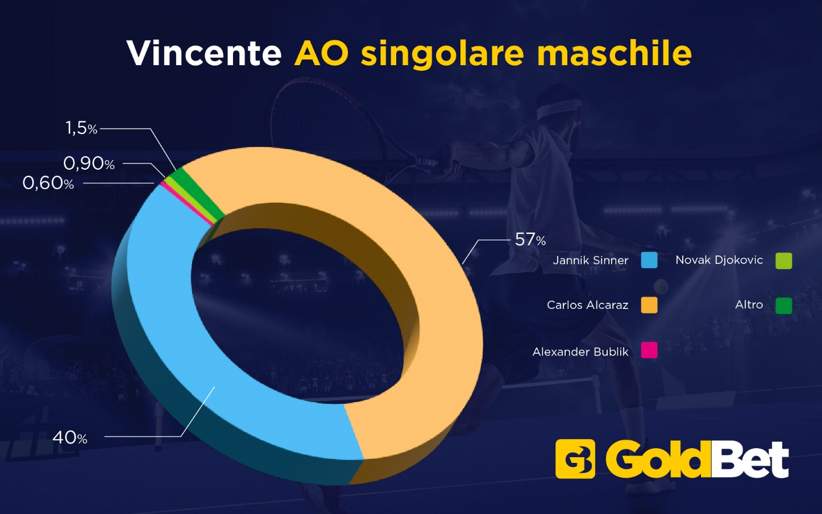 Vincente AO singolare maschile

1,5%
0,90%
0,60%

57%

40%

Jannik Sinner
Carlos Alcaraz
Alexander Bublik
Novak Djokovic
Altro

GoldBet